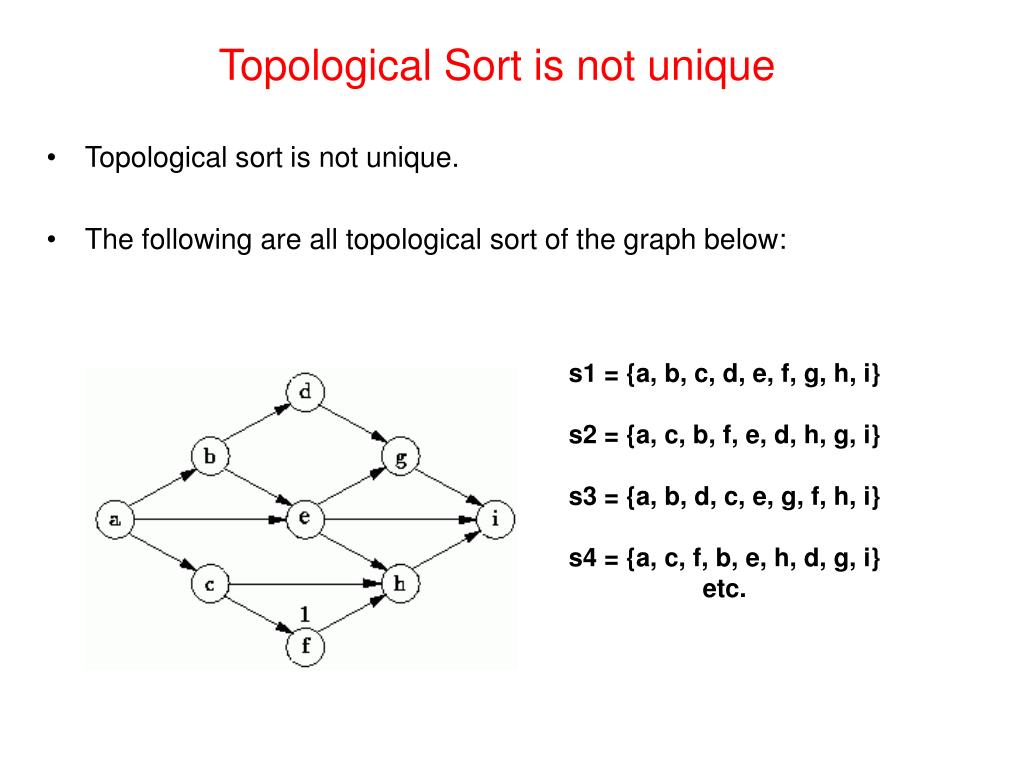 Topological Sort is not unique

• Topological sort is not unique.

• The following are all topological sort of the graph below:

d
b
g
a
e
i
c
h
1
f

s1 = {a, b, c, d, e, f, g, h, i}

s2 = {a, c, b, f, e, d, h, g, i}

s3 = {a, b, d, c, e, g, f, h, i}

s4 = {a, c, f, b, e, h, d, g, i}
etc.